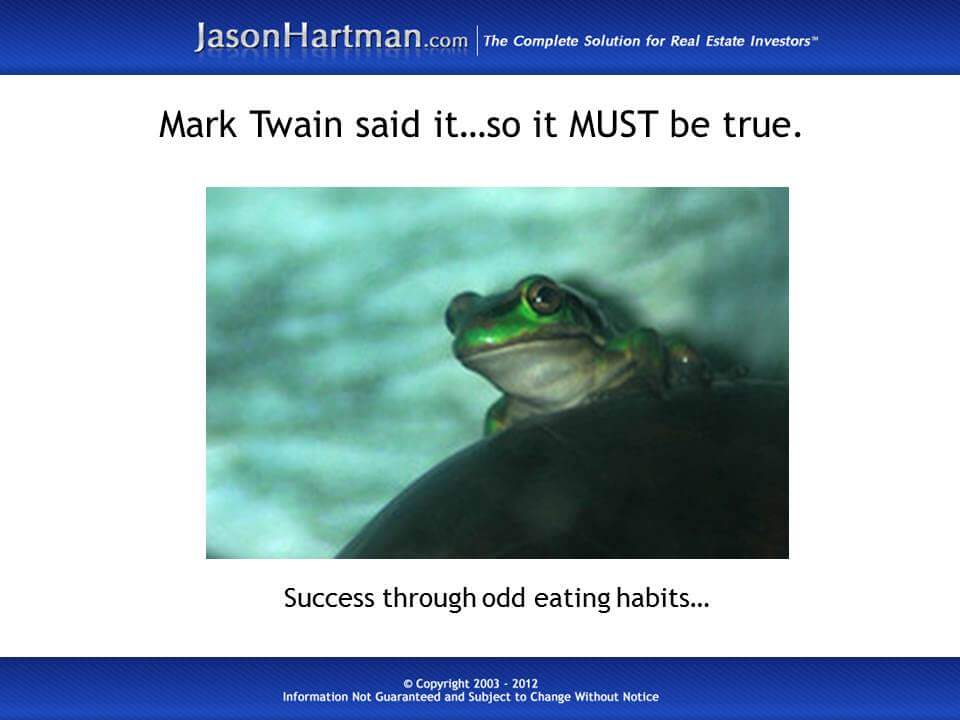 JasonHartman.com | The Complete Solution for Real Estate Investors™

Mark Twain said it…so it MUST be true.

Success through odd eating habits…

© Copyright 2003 - 2012
Information Not Guaranteed and Subject to Change Without Notice